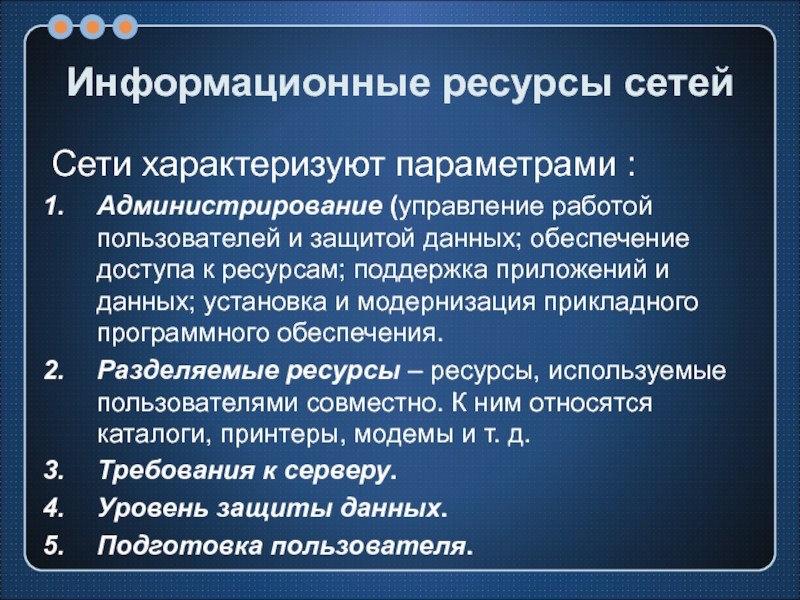 Информационные ресурсы сетей

Сети характеризуют параметрами :

1. Администрирование (управление работой пользователей и защитой данных; обеспечение доступа к ресурсам; поддержка приложений и данных; установка и модернизация прикладного программного обеспечения.
2. Разделяемые ресурсы – ресурсы, используемые пользователями совместно. К ним относятся каталоги, принтеры, модемы и т. д.
3. Требования к серверу.
4. Уровень защиты данных.
5. Подготовка пользователя.